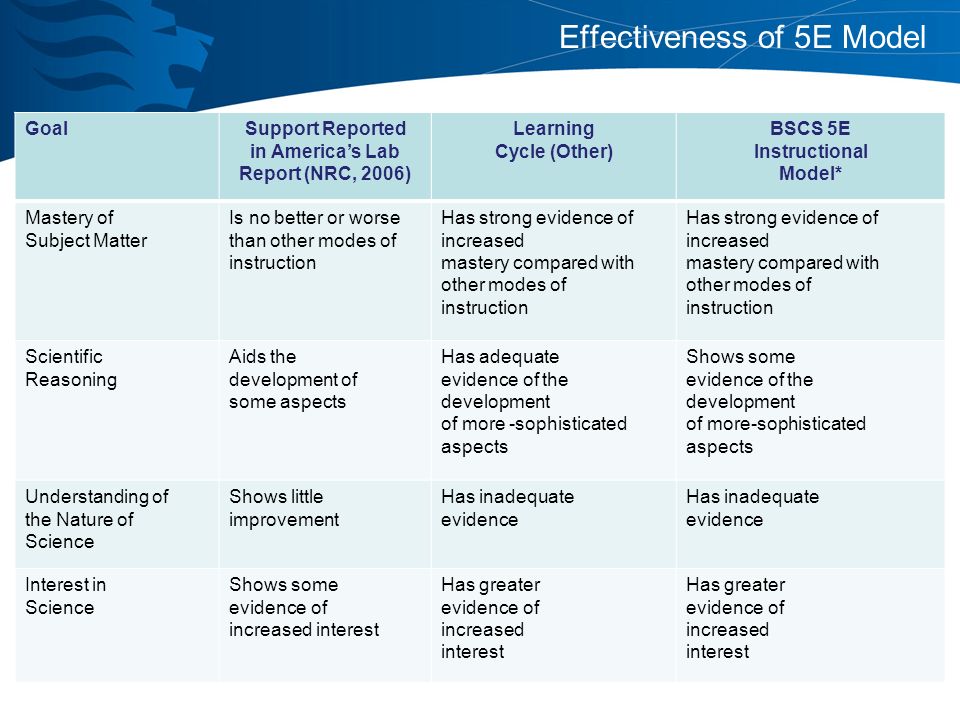 Effectiveness of 5E Model

| Goal | Support Reported in America's Lab Report (NRC, 2006) | Learning Cycle (Other) | BSCS 5E Instructional Model* |
|---|---|---|---|
| Mastery of Subject Matter | Is no better or worse than other modes of instruction | Has strong evidence of increased mastery compared with other modes of instruction | Has strong evidence of increased mastery compared with other modes of instruction |
| Scientific Reasoning | Aids the development of some aspects | Has adequate evidence of the development of more -sophisticated aspects | Shows some evidence of the development of more-sophisticated aspects |
| Understanding of the Nature of Science | Shows little improvement | Has inadequate evidence | Has inadequate evidence |
| Interest in Science | Shows some evidence of increased interest | Has greater evidence of increased interest | Has greater evidence of increased interest |